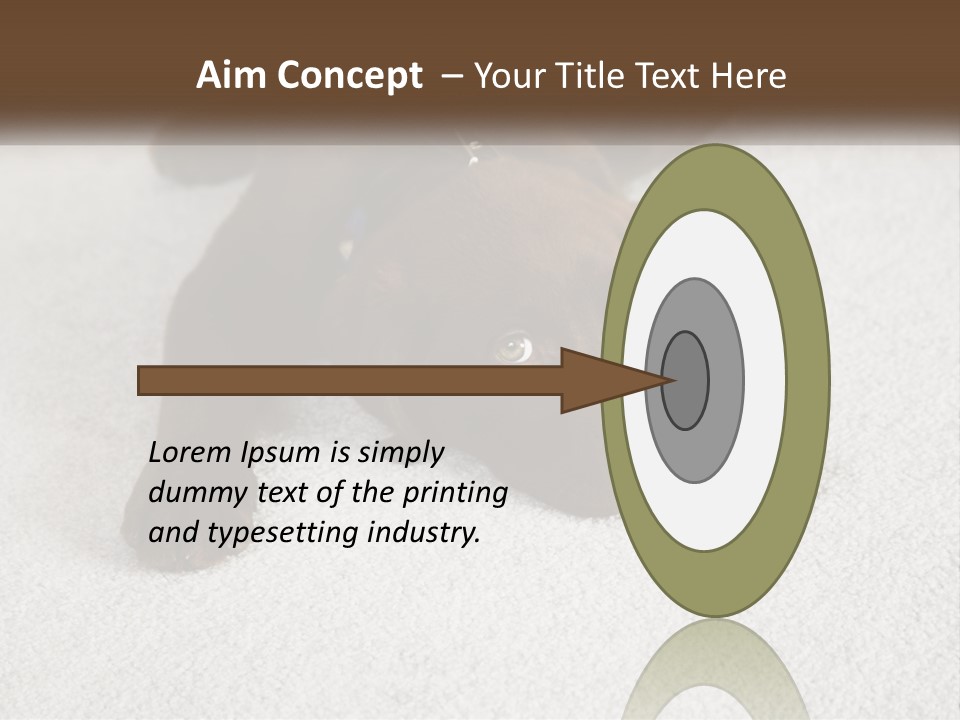 Aim Concept – Your Title Text Here

Lorem Ipsum is simply dummy text of the printing and typesetting industry.